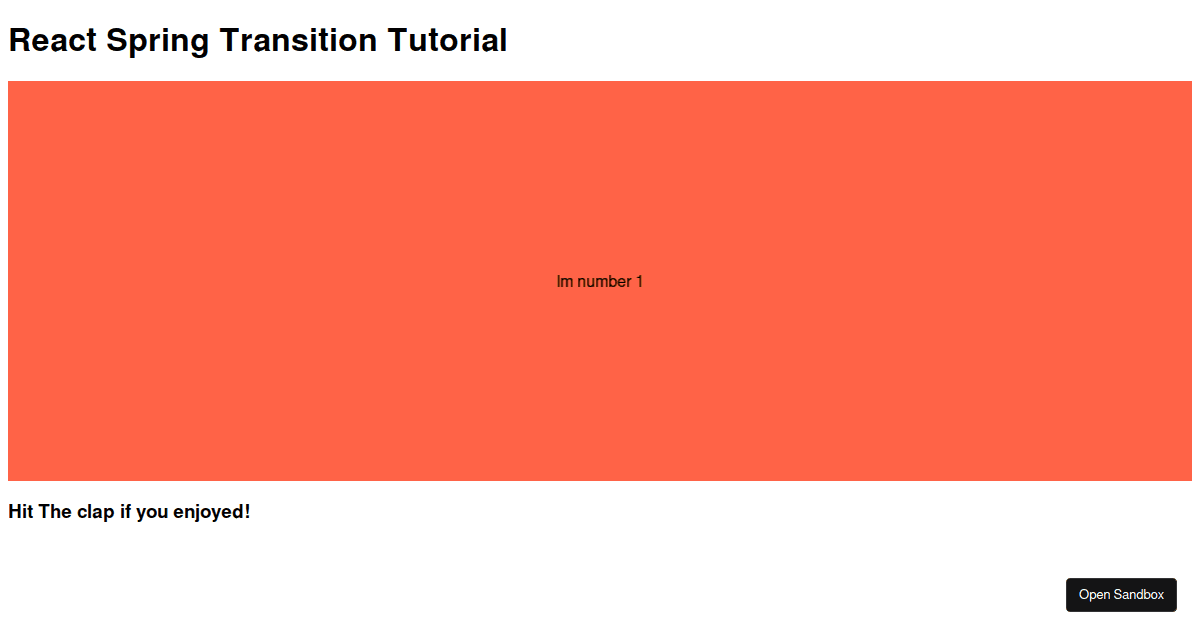 React Spring Transition Tutorial

Im number 1

Hit The clap if you enjoyed!

Open Sandbox